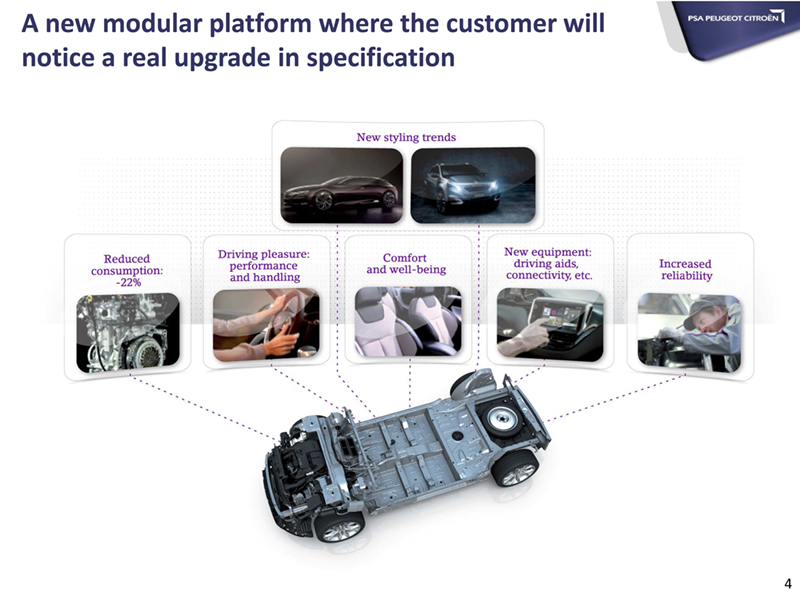 A new modular platform where the customer will notice a real upgrade in specification

PSA PEUGEOT CITROËN

New styling trends

Reduced consumption: -22%

Driving pleasure: performance and handling

Comfort and well-being

New equipment: driving aids, connectivity, etc.

Increased reliability

4